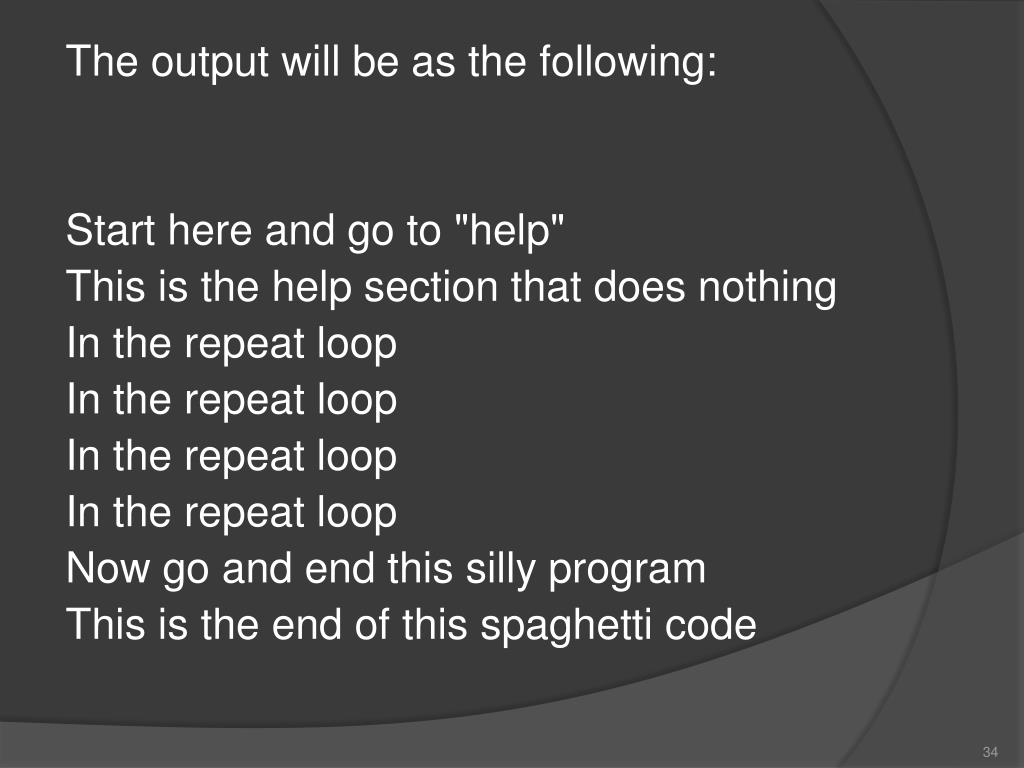 The output will be as the following:

Start here and go to "help"
This is the help section that does nothing
In the repeat loop
In the repeat loop
In the repeat loop
In the repeat loop
Now go and end this silly program
This is the end of this spaghetti code

34